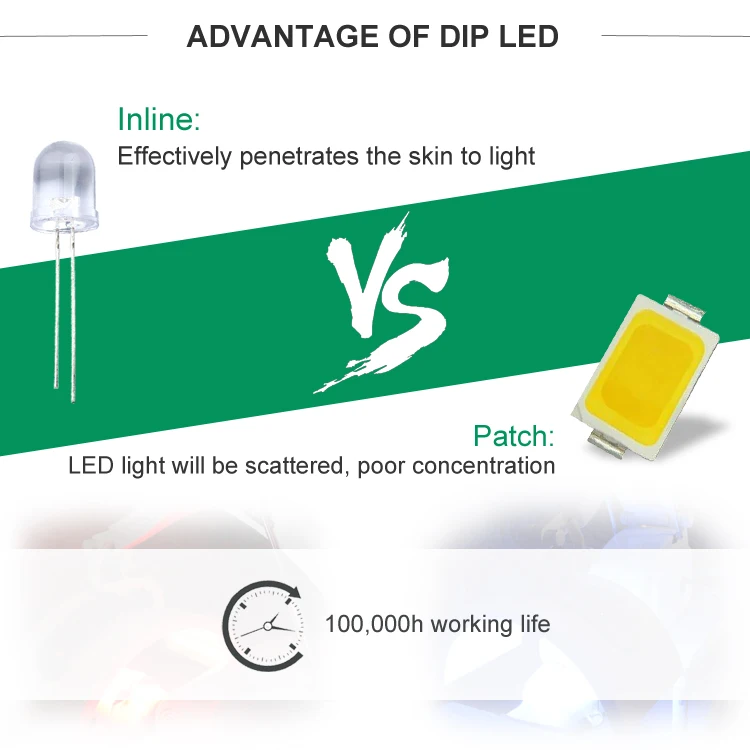 ADVANTAGE OF DIP LED

Inline:
Effectively penetrates the skin to light

VS

Patch:
LED light will be scattered, poor concentration

100,000h working life